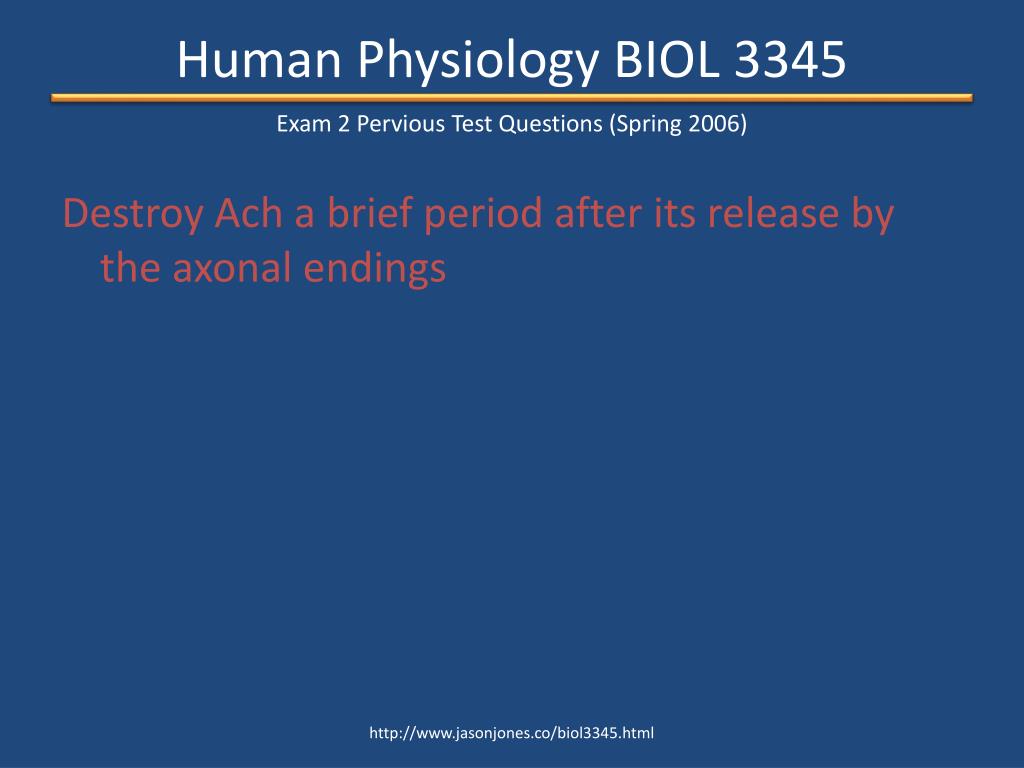 Human Physiology BIOL 3345

Exam 2 Pervious Test Questions (Spring 2006)

Destroy Ach a brief period after its release by the axonal endings

http://www.jasonjones.co/biol3345.html